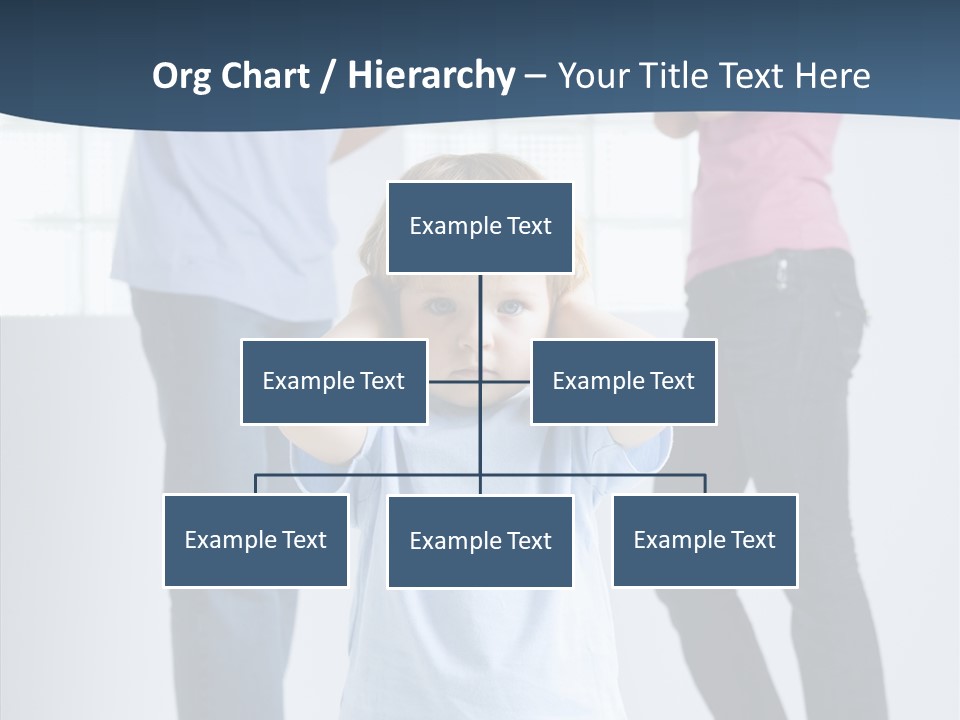 Org Chart / Hierarchy – Your Title Text Here

Example Text

Example Text

Example Text

Example Text

Example Text

Example Text